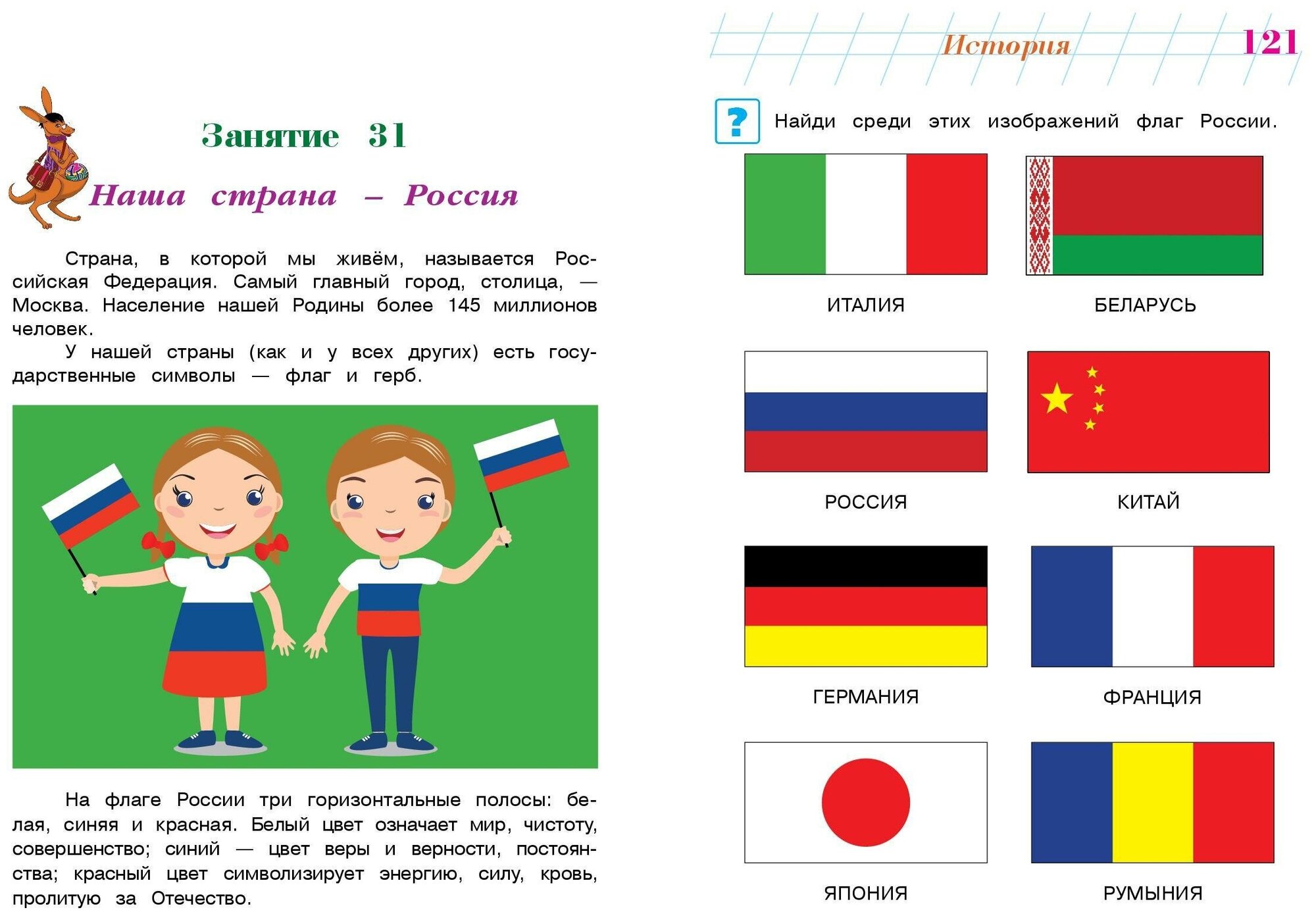 Занятие 31

Наша страна – Россия

Страна, в которой мы живём, называется Российская Федерация. Самый главный город, столица, — Москва. Население нашей Родины более 145 миллионов человек.

У нашей страны (как и у всех других) есть государственные символы — флаг и герб.

На флаге России три горизонтальные полосы: белая, синяя и красная. Белый цвет означает мир, чистоту, совершенство; синий — цвет веры и верности, постоянства; красный цвет символизирует энергию, силу, кровь, пролитую за Отечество.

История 121

? Найди среди этих изображений флаг России.

ИТАЛИЯ

БЕЛАРУСЬ

РОССИЯ

КИТАЙ

ГЕРМАНИЯ

ФРАНЦИЯ

ЯПОНИЯ

РУМЫНИЯ